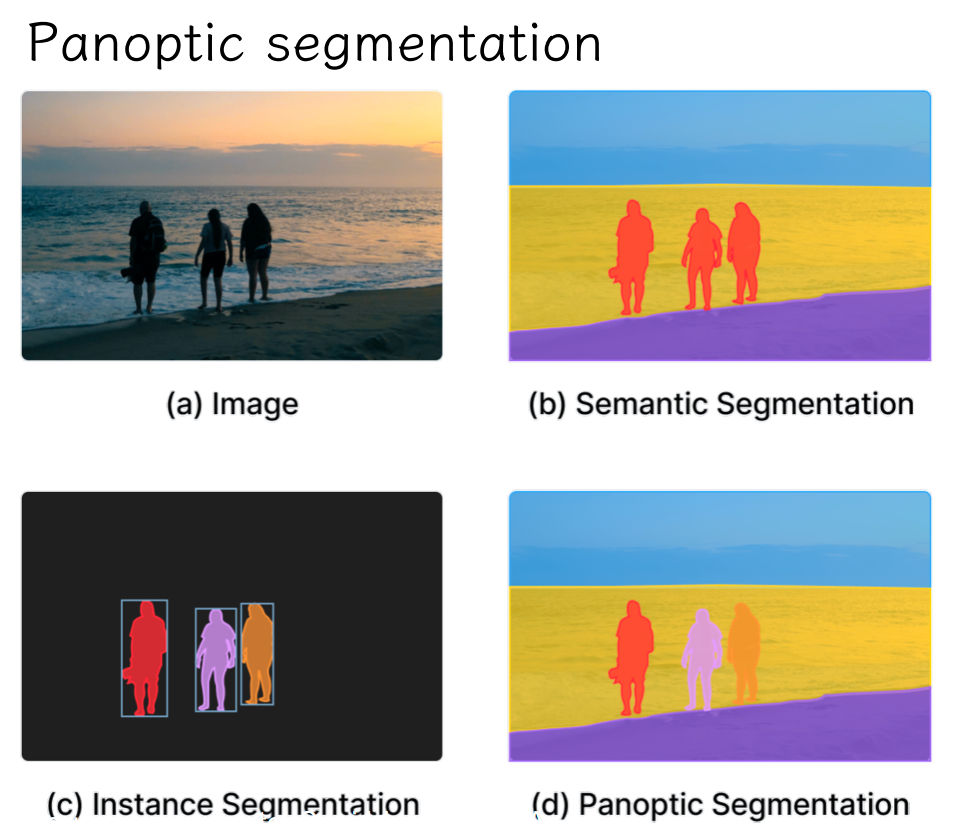 Panoptic segmentation

(a) Image

(b) Semantic Segmentation

(c) Instance Segmentation

(d) Panoptic Segmentation